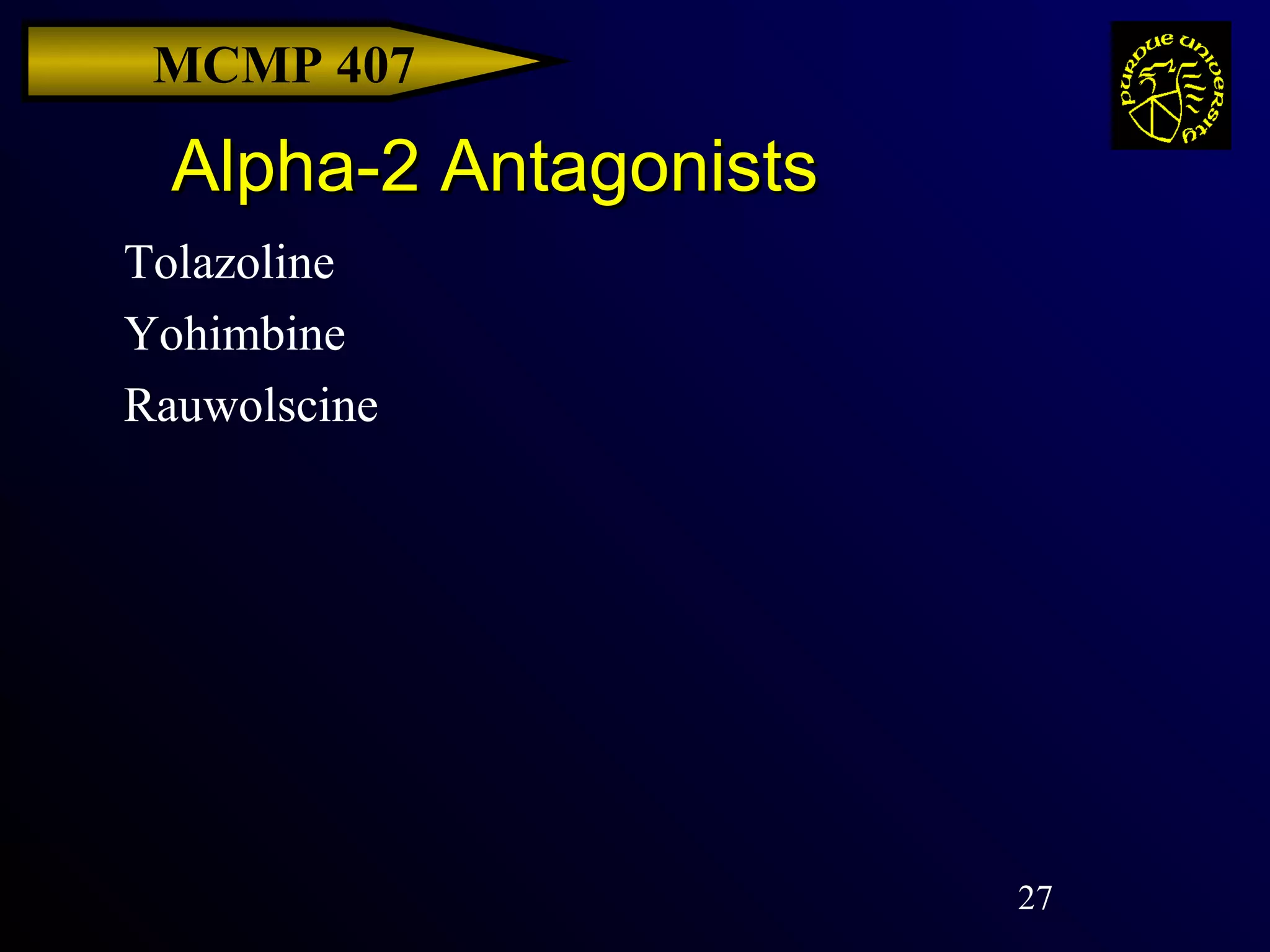 MCMP 407

purdue university

Alpha-2 Antagonists

Tolazoline

Yohimbine

Rauwolscine

27